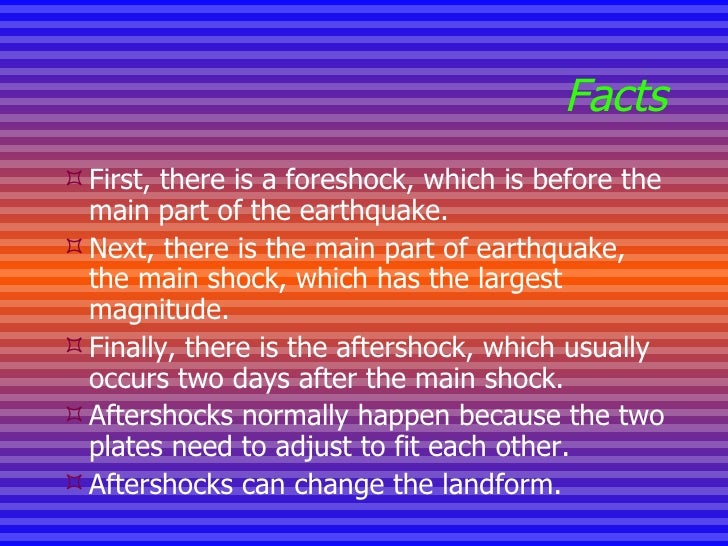 Facts

First, there is a foreshock, which is before the main part of the earthquake.

Next, there is the main part of earthquake, the main shock, which has the largest magnitude.

Finally, there is the aftershock, which usually occurs two days after the main shock.

Aftershocks normally happen because the two plates need to adjust to fit each other.

Aftershocks can change the landform.